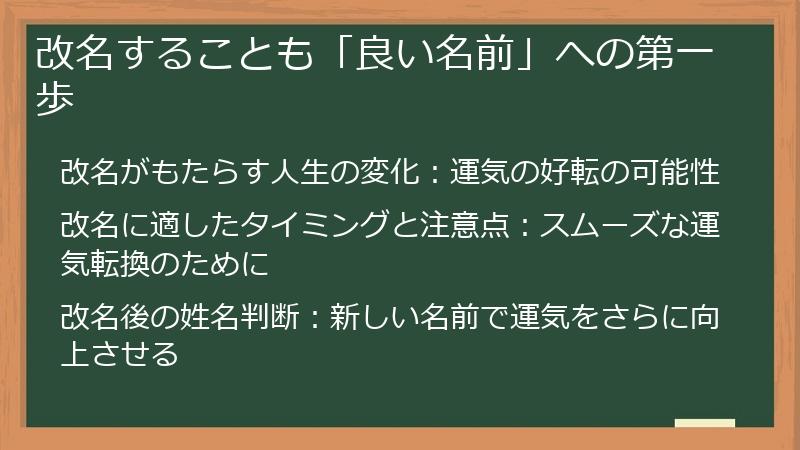 改名することも「良い名前」への第一歩

改名がもたらす人生の変化：運気の好転の可能性

改名に適したタイミングと注意点：スムーズな運気転換のために

改名後の姓名判断：新しい名前で運気をさらに向上させる